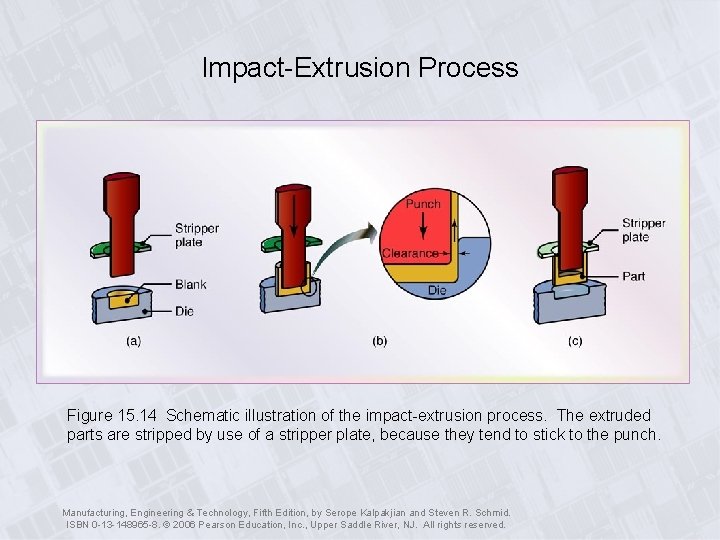 Impact-Extrusion Process

Stripper plate

Blank

Die

(a)

Punch

Clearance

Die

(b)

Stripper plate

Part

(c)

Figure 15.14 Schematic illustration of the impact-extrusion process. The extruded parts are stripped by use of a stripper plate, because they tend to stick to the punch.

Manufacturing, Engineering & Technology, Fifth Edition, by Serope Kalpakjian and Steven R. Schmid. ISBN 0-13-148965-8. © 2006 Pearson Education, Inc., Upper Saddle River, NJ. All rights reserved.